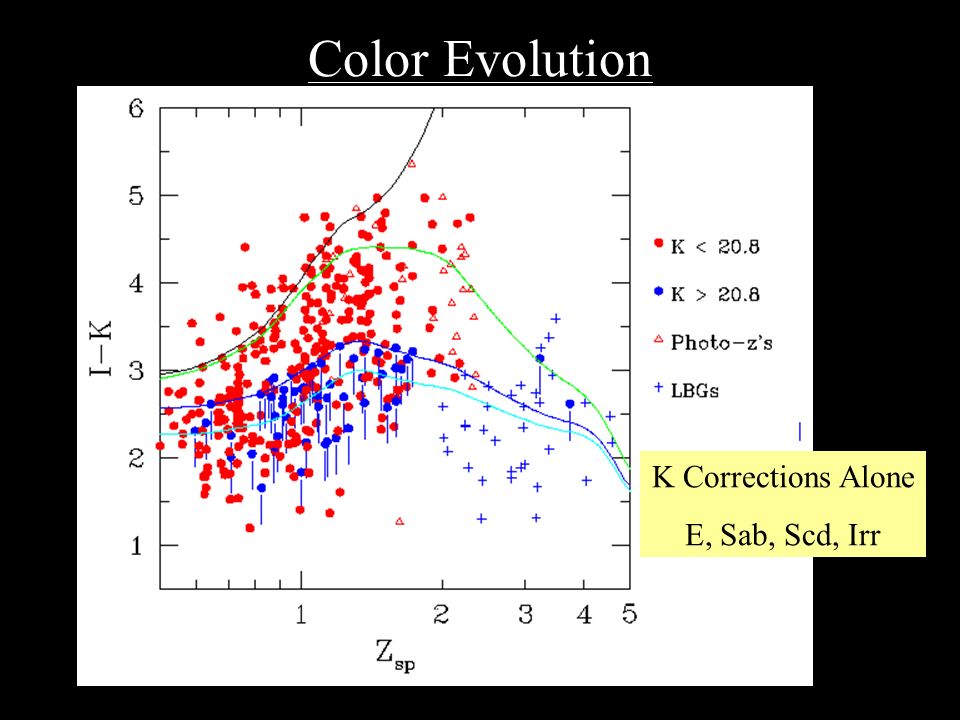 Color Evolution

6
5
4
3
2
1

I−K

1
2
3
4
5

$Z_{sp}$

K < 20.8
K > 20.8
Photo-z's
LBGs

K Corrections Alone
E, Sab, Scd, Irr